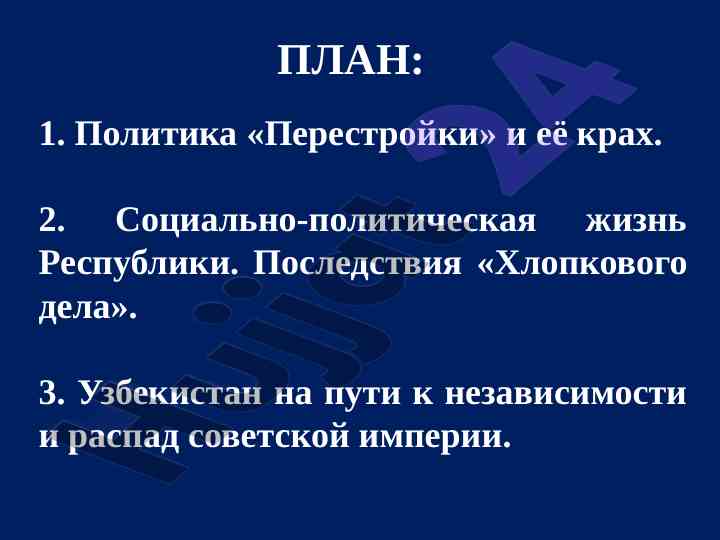 ПЛАН:

1. Политика «Перестройки» и её крах.

2. Социально-политическая жизнь Республики. Последствия «Хлопкового дела».

3. Узбекистан на пути к независимости и распад советской империи.

Hujjat 24